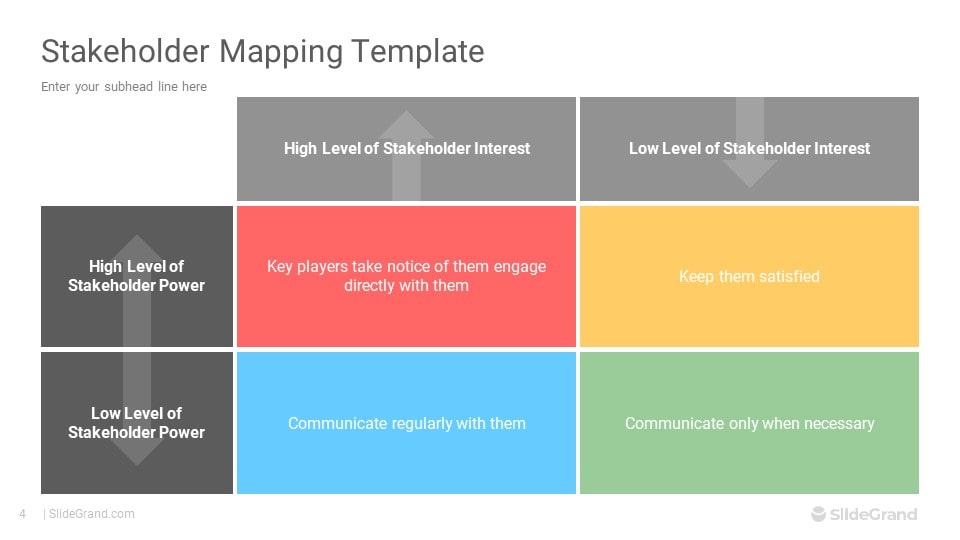 Stakeholder Mapping Template

Enter your subhead line here

| | High Level of Stakeholder Interest | Low Level of Stakeholder Interest |
|---|---|---|
| High Level of Stakeholder Power | Key players take notice of them engage directly with them | Keep them satisfied |
| Low Level of Stakeholder Power | Communicate regularly with them | Communicate only when necessary |

4 | SlideGrand.com

SlideGrand